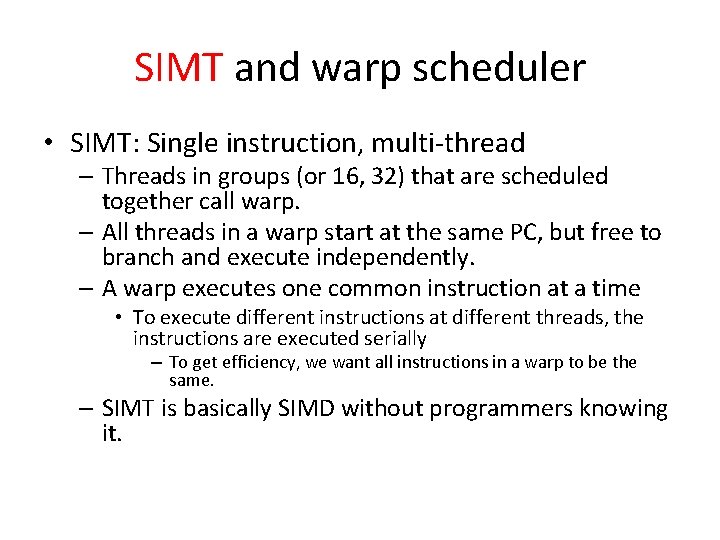 SIMT and warp scheduler

• SIMT: Single instruction, multi-thread
– Threads in groups (or 16, 32) that are scheduled together call warp.
– All threads in a warp start at the same PC, but free to branch and execute independently.
– A warp executes one common instruction at a time
• To execute different instructions at different threads, the instructions are executed serially
– To get efficiency, we want all instructions in a warp to be the same.
– SIMT is basically SIMD without programmers knowing it.